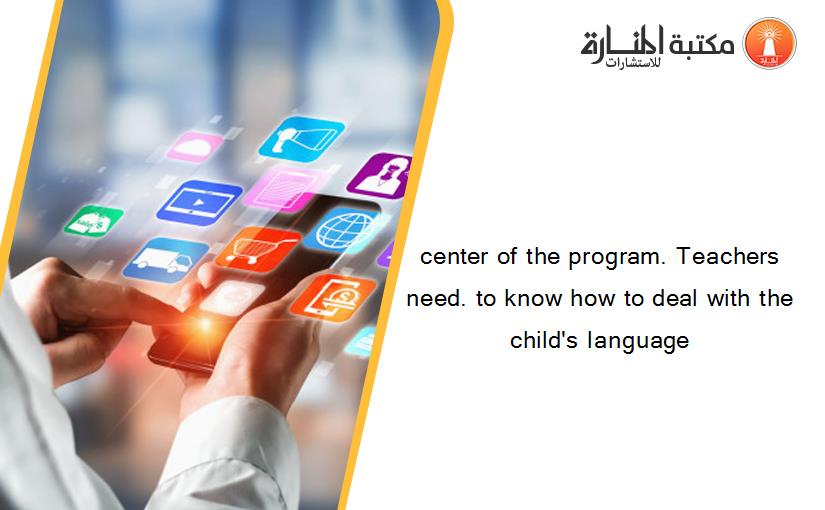 مكتبة المنارة للاستشارات

center of the program. Teachers need. to know how to deal with the child's language